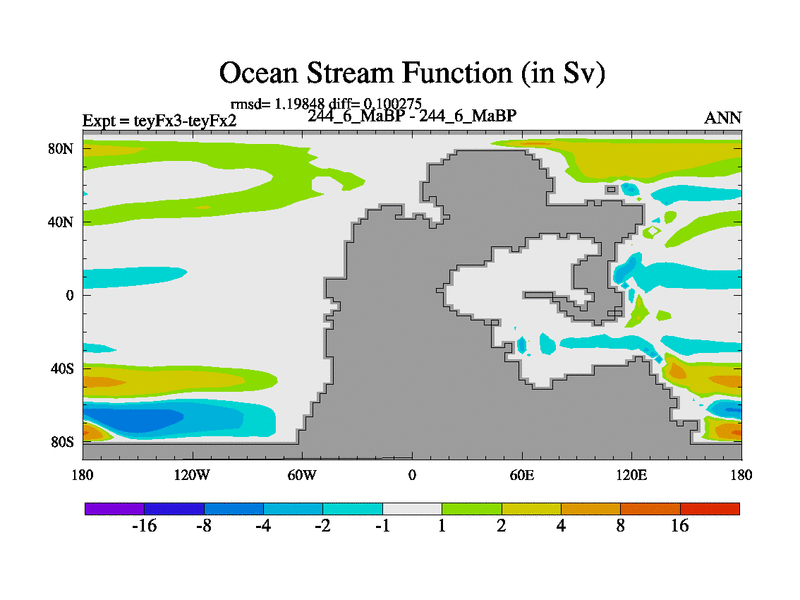 Ocean Stream Function (in Sv)

rmsd= 1.19848 diff= 0.100275
Expt = teyFx3-teyFx2
244_6_MaBP - 244_6_MaBP
ANN

80N
40N
0
40S
80S

180
120W
60W
0
60E
120E
180

-16
-8
-4
-2
-1
1
2
4
8
16